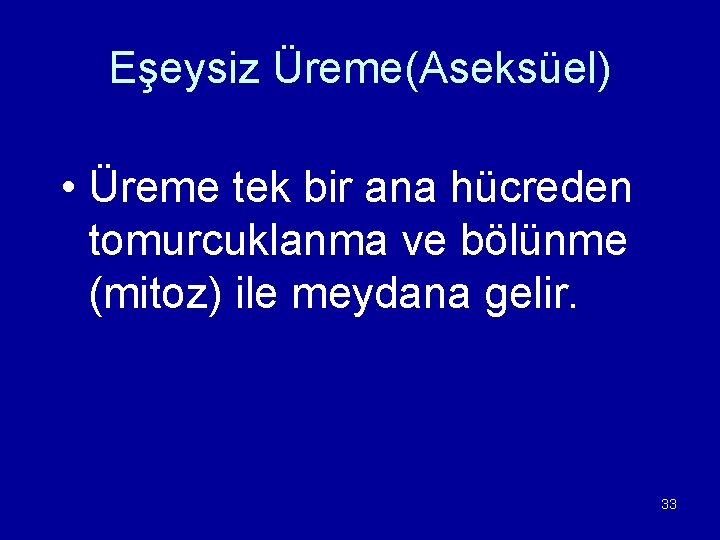 Eşeysiz Üreme(Aseksüel)

• Üreme tek bir ana hücreden tomurcuklanma ve bölünme (mitoz) ile meydana gelir.

33